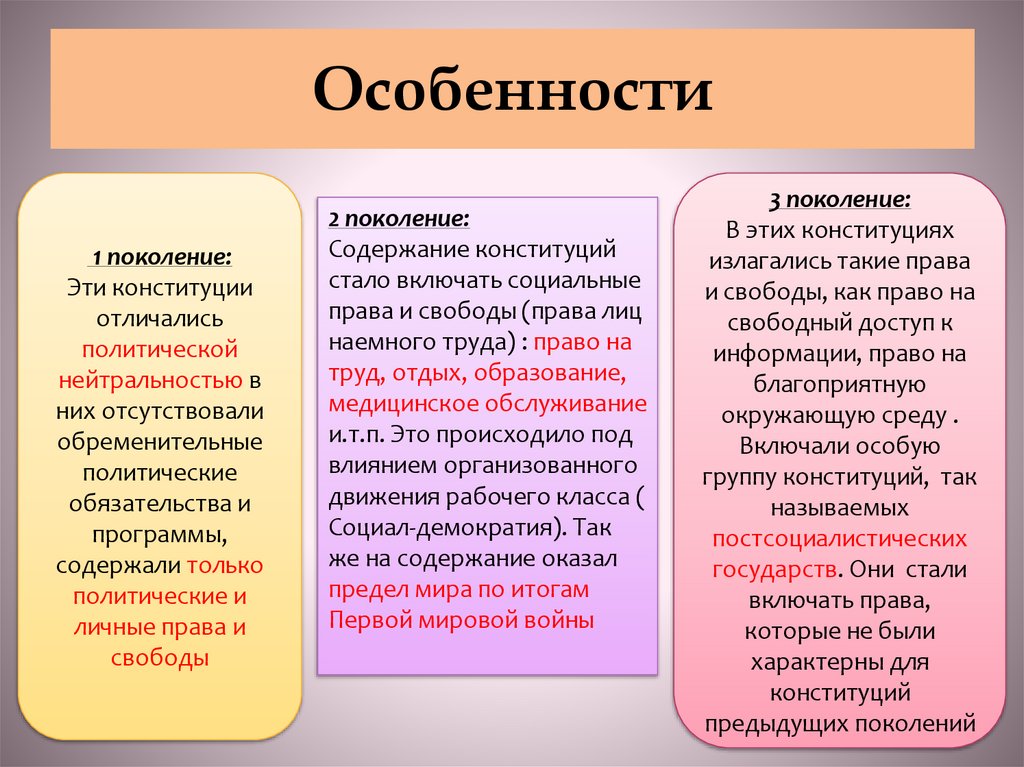 Особенности

1 поколение:
Эти конституции отличались политической нейтральностью в них отсутствовали обременительные политические обязательства и программы, содержали только политические и личные права и свободы

2 поколение:
Содержание конституций стало включать социальные права и свободы (права лиц наемного труда) : право на труд, отдых, образование, медицинское обслуживание и.т.п. Это происходило под влиянием организованного движения рабочего класса ( Социал-демократия). Так же на содержание оказал предел мира по итогам Первой мировой войны

3 поколение:
В этих конституциях излагались такие права и свободы, как право на свободный доступ к информации, право на благоприятную окружающую среду . Включали особую группу конституций, так называемых постсоциалистических государств. Они стали включать права, которые не были характерны для конституций предыдущих поколений